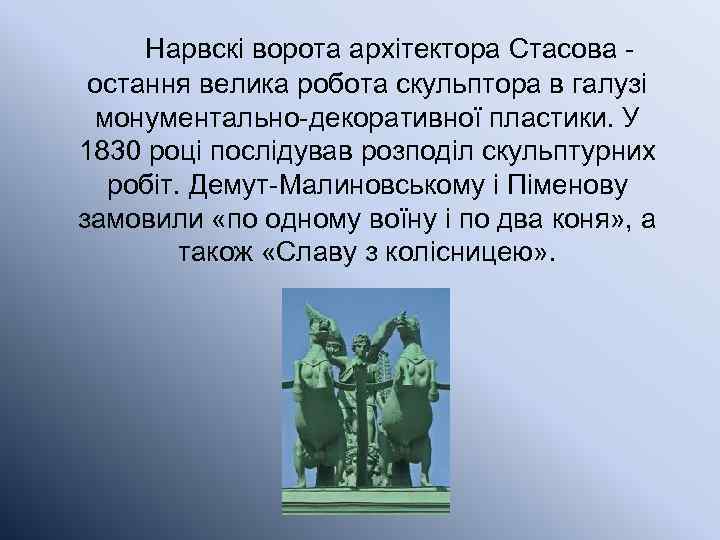 Нарвскі ворота архітектора Стасова - остання велика робота скульптора в галузі монументально-декоративної пластики. У 1830 році послідував розподіл скульптурних робіт. Демут-Малиновському і Піменову замовили «по одному воїну і по два коня», а також «Славу з колісницею».